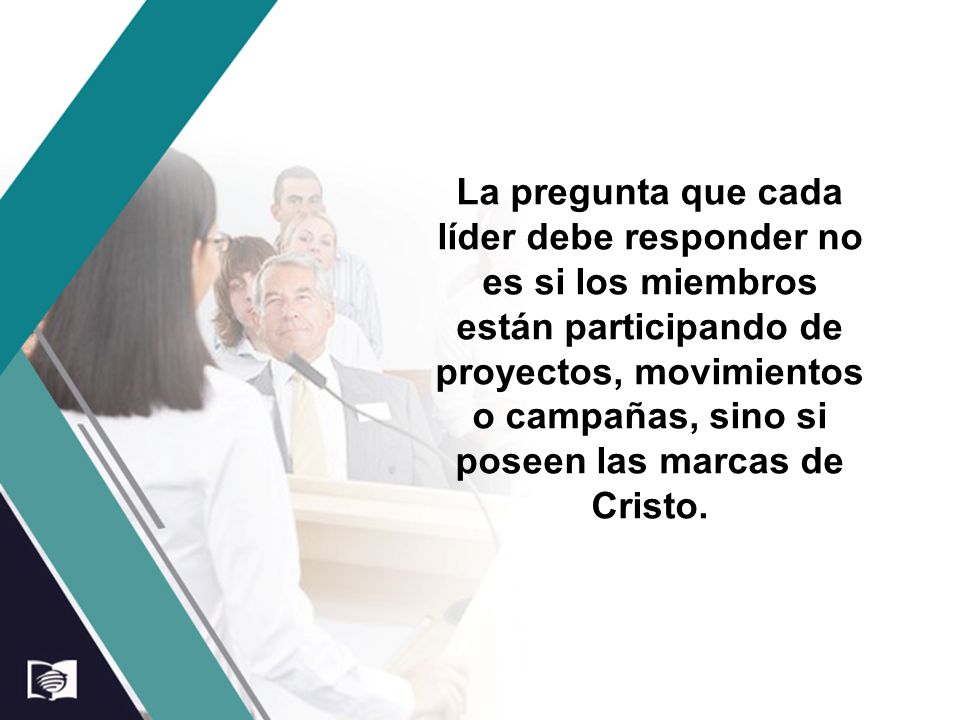 La pregunta que cada líder debe responder no es si los miembros están participando de proyectos, movimientos o campañas, sino si poseen las marcas de Cristo.